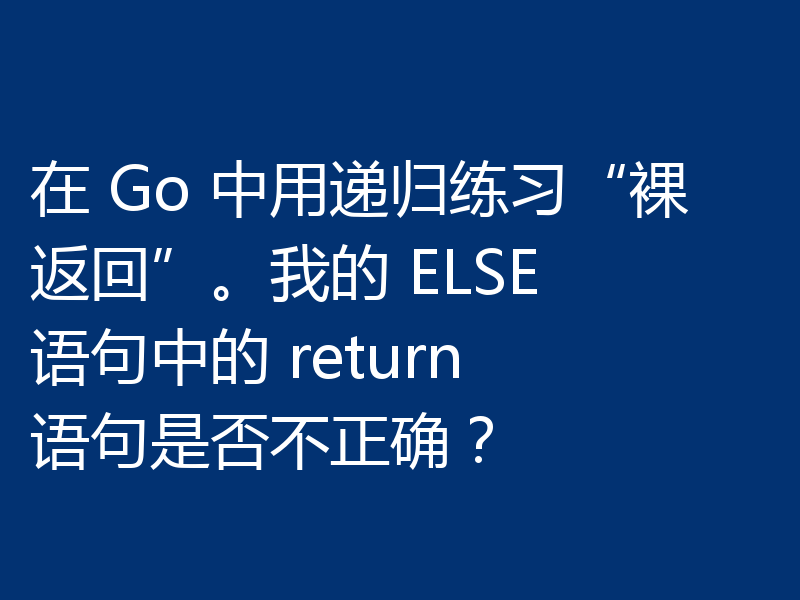 在 Go 中用递归练习“裸返回”。我的 ELSE 语句中的 return 语句是否不正确？